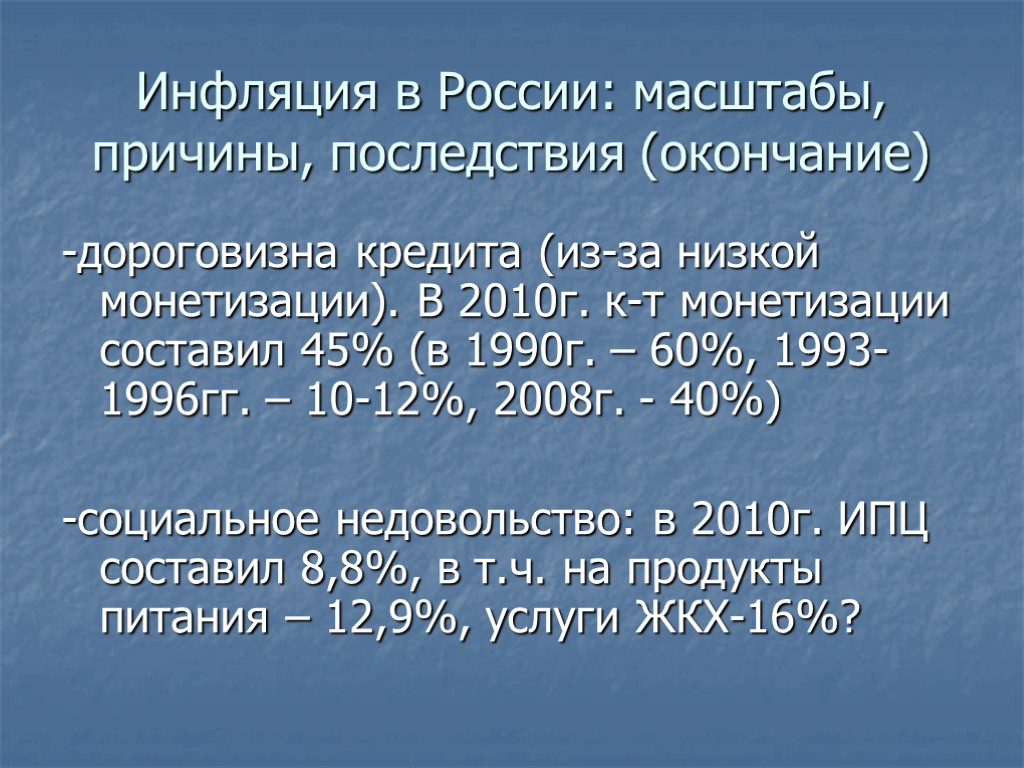 Инфляция в России: масштабы, причины, последствия (окончание)

-дороговизна кредита (из-за низкой монетизации). В 2010г. к-т монетизации составил 45% (в 1990г. – 60%, 1993-1996гг. – 10-12%, 2008г. - 40%)

-социальное недовольство: в 2010г. ИПЦ составил 8,8%, в т.ч. на продукты питания – 12,9%, услуги ЖКХ-16%?